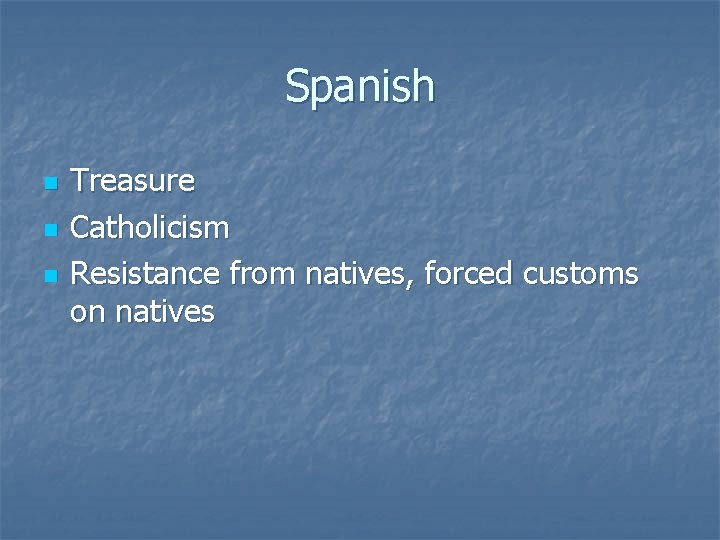 Spanish

- Treasure
- Catholicism
- Resistance from natives, forced customs on natives